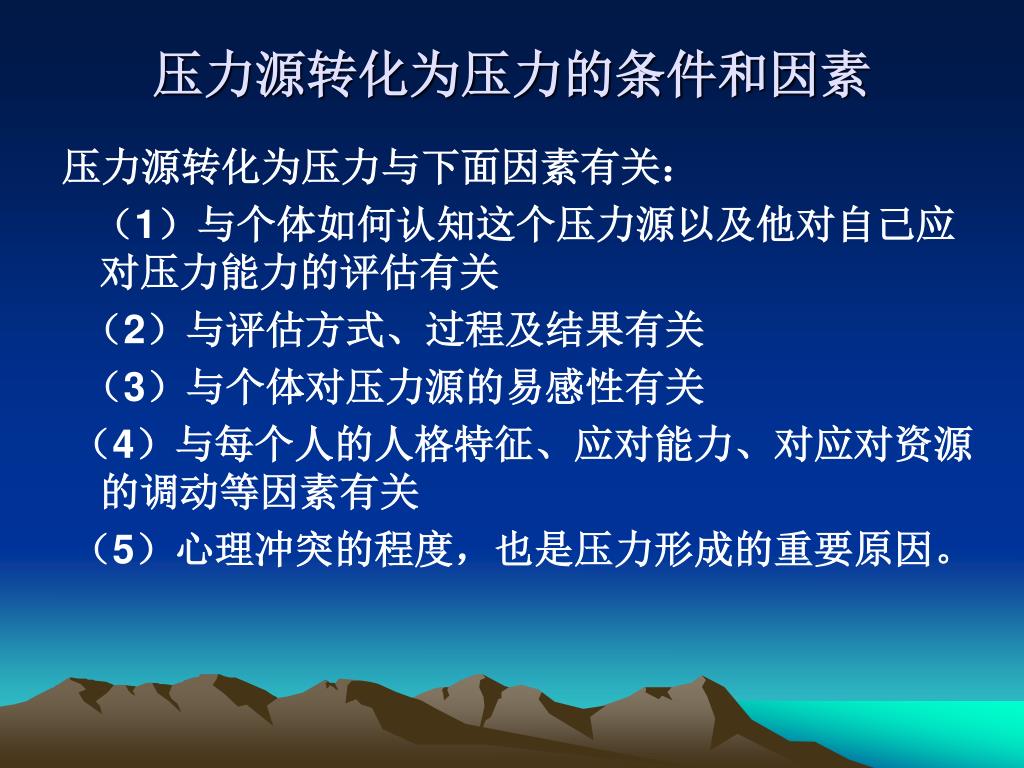 压力源转化为压力的条件和因素

压力源转化为压力与下面因素有关：

（1）与个体如何认知这个压力源以及他对自己应对压力能力的评估有关

（2）与评估方式、过程及结果有关

（3）与个体对压力源的易感性有关

（4）与每个人的人格特征、应对能力、对应对资源的调动等因素有关

（5）心理冲突的程度，也是压力形成的重要原因。